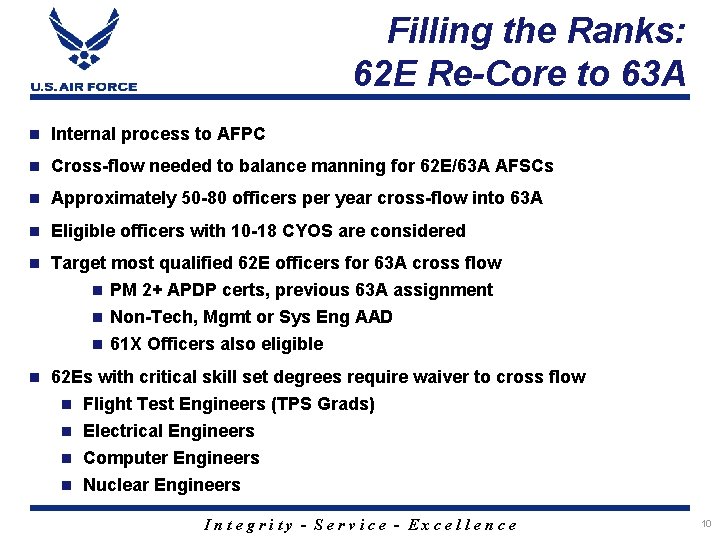 U.S. AIR FORCE

Filling the Ranks:
62E Re-Core to 63A

- Internal process to AFPC
- Cross-flow needed to balance manning for 62E/63A AFSCs
- Approximately 50-80 officers per year cross-flow into 63A
- Eligible officers with 10-18 CYOS are considered
- Target most qualified 62E officers for 63A cross flow
  - PM 2+ APDP certs, previous 63A assignment
  - Non-Tech, Mgmt or Sys Eng AAD
  - 61X Officers also eligible
- 62Es with critical skill set degrees require waiver to cross flow
  - Flight Test Engineers (TPS Grads)
  - Electrical Engineers
  - Computer Engineers
  - Nuclear Engineers

Integrity - Service - Excellence

10